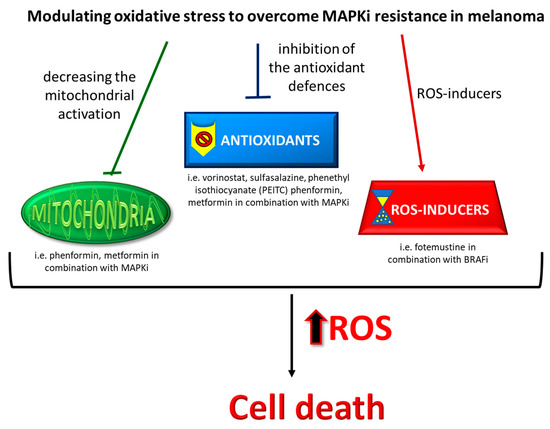 Modulating oxidative stress to overcome MAPKi resistance in melanoma

decreasing the mitochondrial activation

inhibition of the antioxidant defences

ROS-inducers

ANTIOXIDANTS

i.e. vorinostat, sulfasalazine, phenethyl isothiocyanate (PEITC) phenformin, metformin in combination with MAPKi

MITOCHONDRIA

i.e. phenformin, metformin in combination with MAPKi

ROS-INDUCERS

i.e. fotemustine in combination with BRAFi

ROS

Cell death